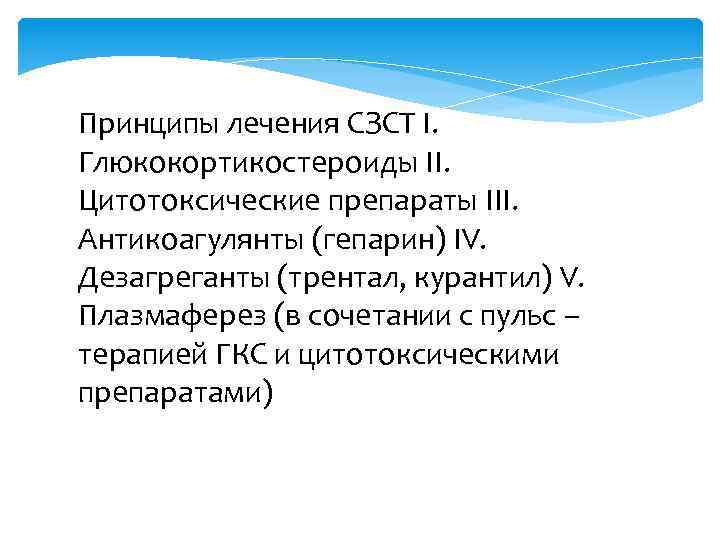 Принципы лечения СЗСТ I. Глюкокортикостероиды II. Цитотоксические препараты III. Антикоагулянты (гепарин) IV. Дезагреганты (трентал, курантил) V. Плазмаферез (в сочетании с пульс – терапией ГКС и цитотоксическими препаратами)